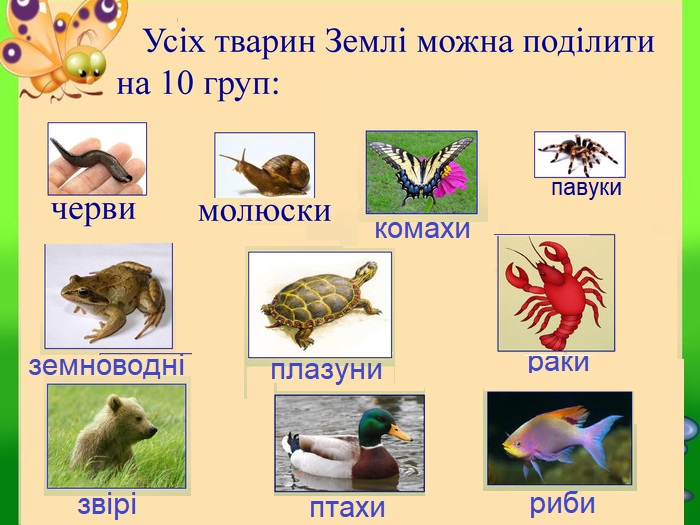 Усіх тварин Землі можна поділити на 10 груп:

черви

молюски

комахи

павуки

земноводні

плазуни

раки

звірі

птахи

риби